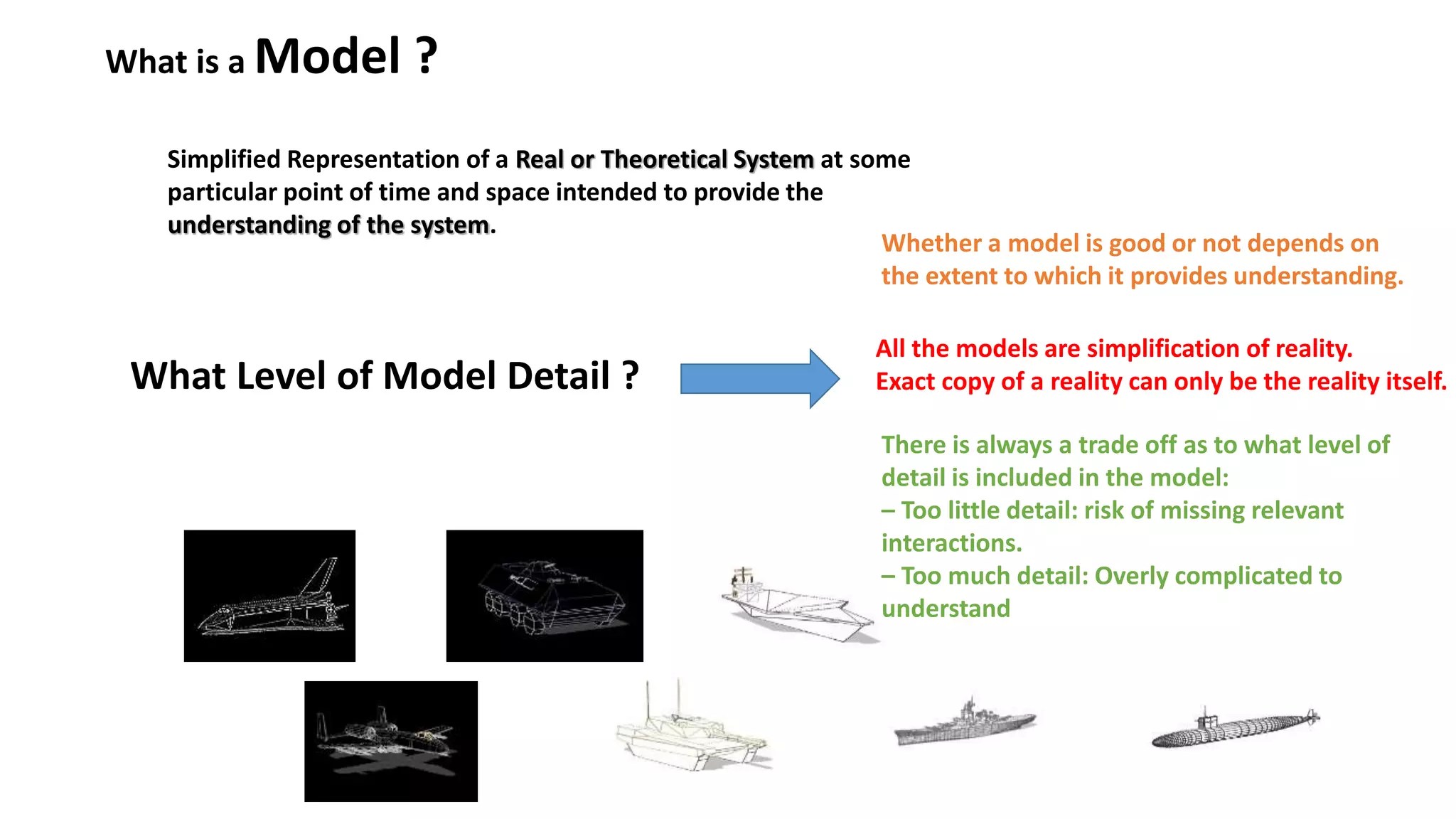 What is a Model ?

Simplified Representation of a Real or Theoretical System at some particular point of time and space intended to provide the understanding of the system.

Whether a model is good or not depends on the extent to which it provides understanding.

What Level of Model Detail ?

All the models are simplification of reality.
Exact copy of a reality can only be the reality itself.

There is always a trade off as to what level of detail is included in the model:
– Too little detail: risk of missing relevant interactions.
– Too much detail: Overly complicated to understand